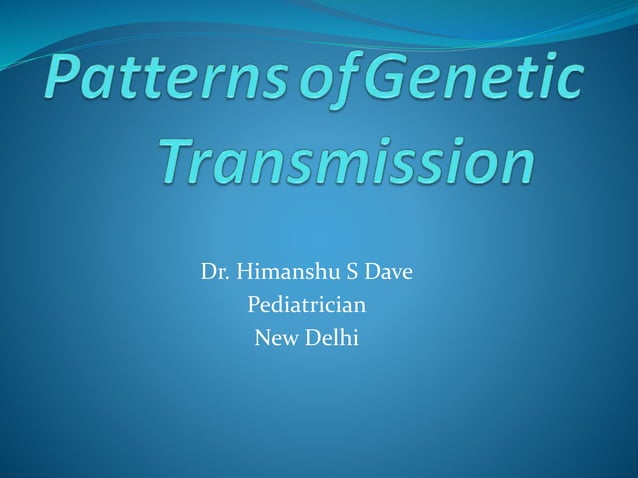 Patterns of Genetic Transmission

Dr. Himanshu S Dave
Pediatrician
New Delhi